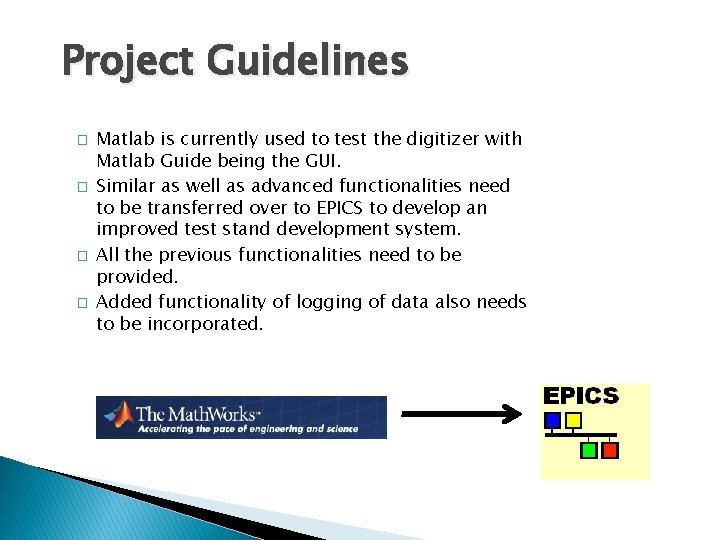 Project Guidelines

□ Matlab is currently used to test the digitizer with Matlab Guide being the GUI.

□ Similar as well as advanced functionalities need to be transferred over to EPICS to develop an improved test stand development system.

□ All the previous functionalities need to be provided.

□ Added functionality of logging of data also needs to be incorporated.

The MathWorks
Accelerating the pace of engineering and science

EPICS